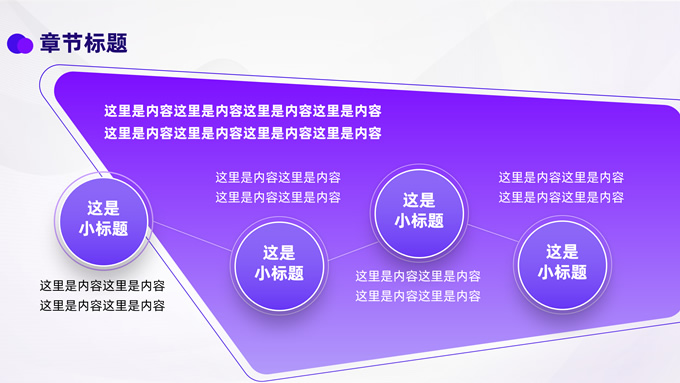 章节标题

这里是内容这里是内容这里是内容这里是内容
这里是内容这里是内容这里是内容这里是内容

这是
小标题

这里是内容这里是内容
这里是内容这里是内容

这里是内容这里是内容
这里是内容这里是内容

这是
小标题

这是
小标题

这里是内容这里是内容
这里是内容这里是内容

这里是内容这里是内容
这里是内容这里是内容

这是
小标题